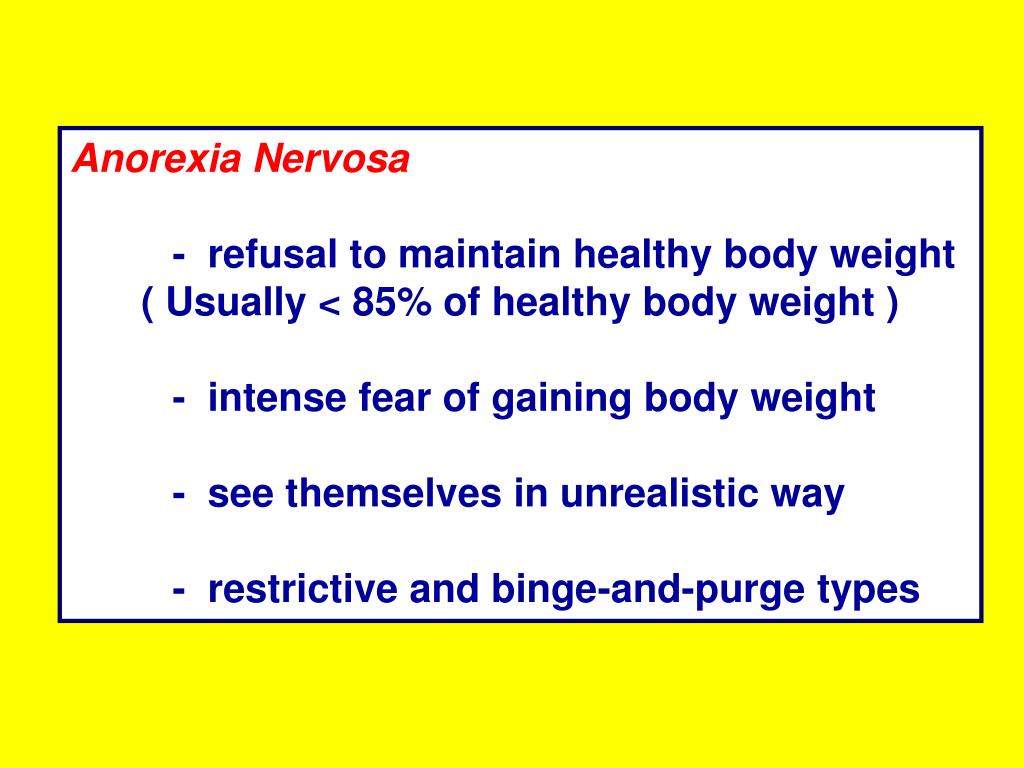 Anorexia Nervosa

- refusal to maintain healthy body weight ( Usually < 85% of healthy body weight )

- intense fear of gaining body weight

- see themselves in unrealistic way

- restrictive and binge-and-purge types